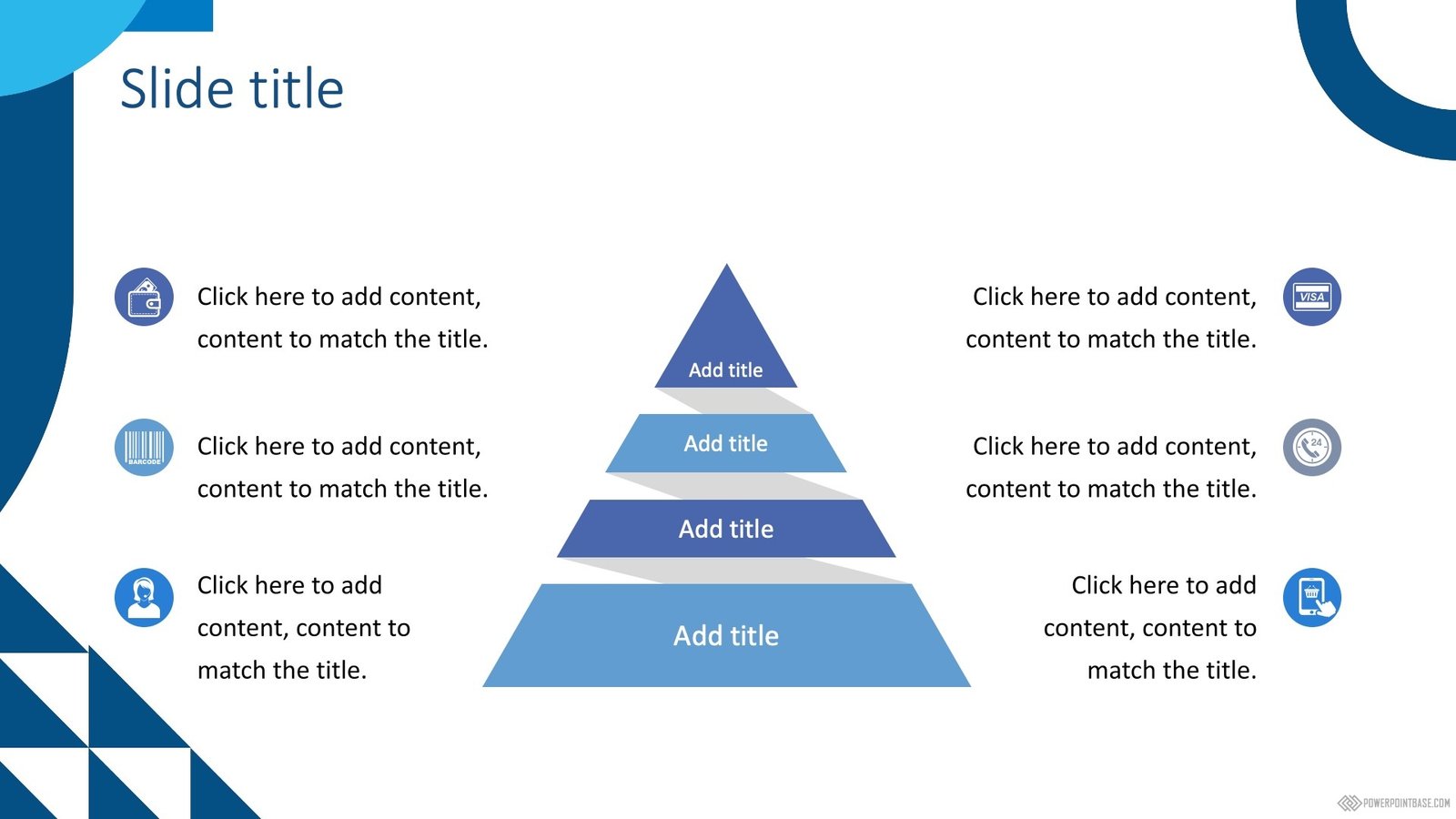 Slide title

Click here to add content, content to match the title.

Click here to add content, content to match the title.

Click here to add content, content to match the title.

Add title

Add title

Add title

Add title

Click here to add content, content to match the title.

Click here to add content, content to match the title.

Click here to add content, content to match the title.

POWERPOINTBASE.COM